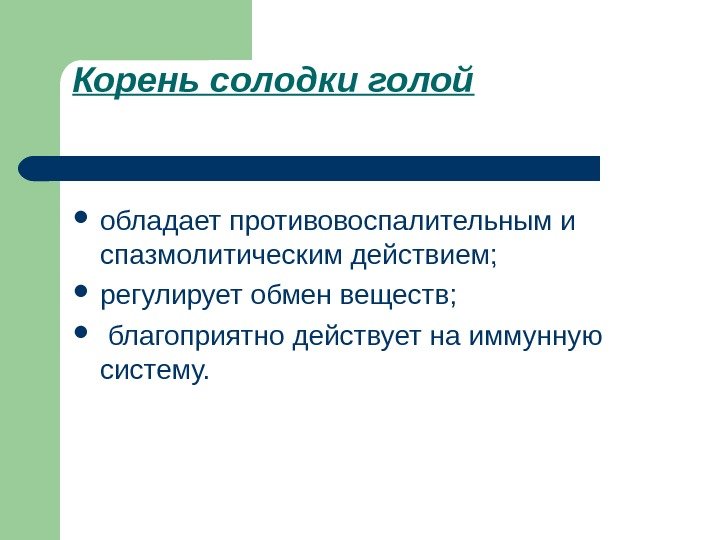 Корень солодки голой

- обладает противовоспалительным и спазмолитическим действием;
- регулирует обмен веществ;
- благоприятно действует на иммунную систему.